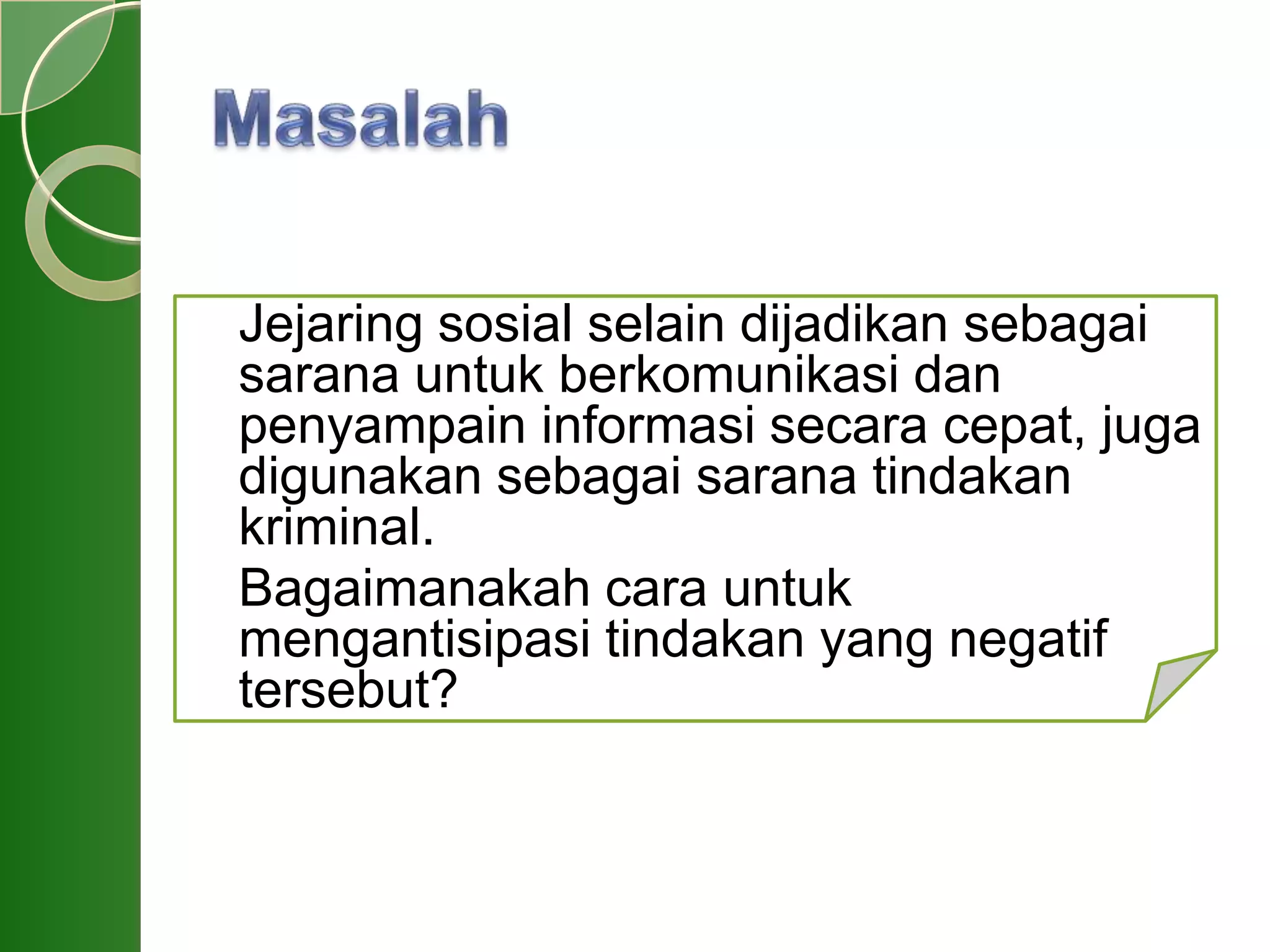 Masalah

Jejaring sosial selain dijadikan sebagai sarana untuk berkomunikasi dan penyampain informasi secara cepat, juga digunakan sebagai sarana tindakan kriminal.

Bagaimanakah cara untuk mengantisipasi tindakan yang negatif tersebut?